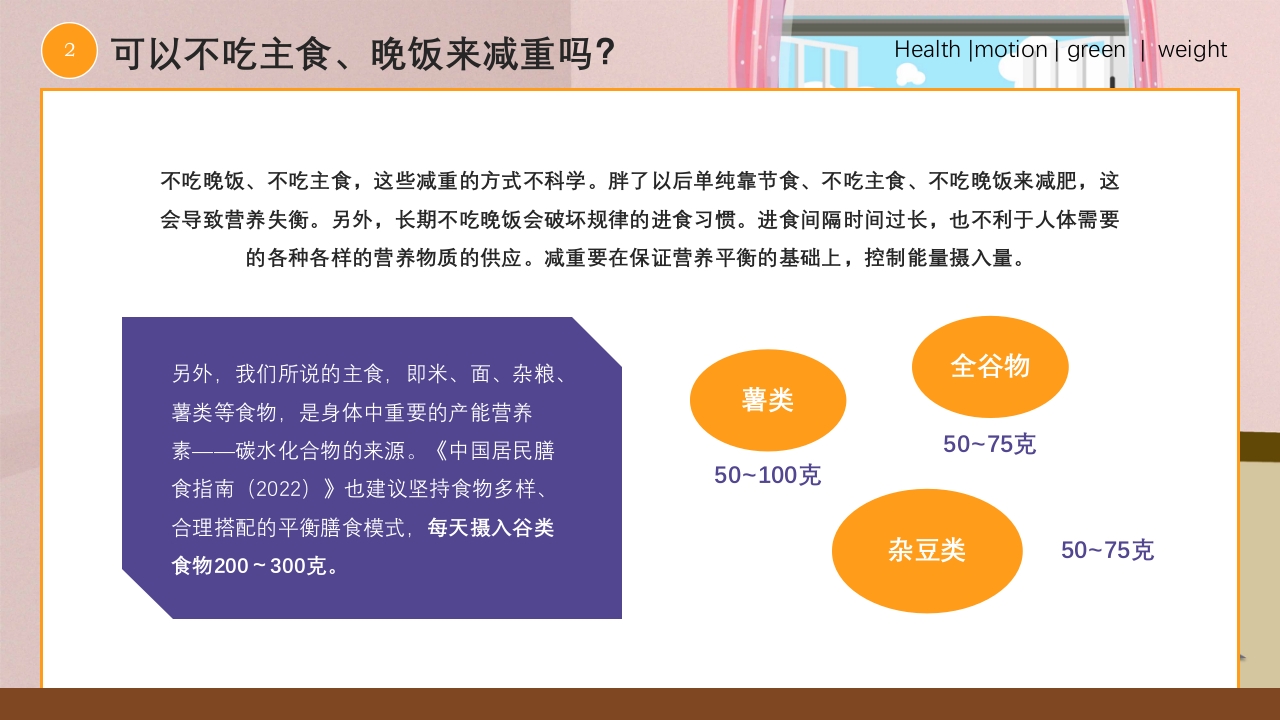 2 可以不吃主食、晚饭来减重吗?

Health |motion | green | weight

不吃晚饭、不吃主食，这些减重的方式不科学。胖了以后单纯靠节食、不吃主食、不吃晚饭来减肥，这会导致营养失衡。另外，长期不吃晚饭会破坏规律的进食习惯。进食间隔时间过长，也不利于人体需要的各种各样的营养物质的供应。减重要在保证营养平衡的基础上，控制能量摄入量。

另外，我们所说的主食，即米、面、杂粮、薯类等食物，是身体中重要的产能营养素——碳水化合物的来源。《中国居民膳食指南（2022）》也建议坚持食物多样、合理搭配的平衡膳食模式，每天摄入谷类食物200～300克。

薯类
50~100克

全谷物
50~75克

杂豆类
50~75克